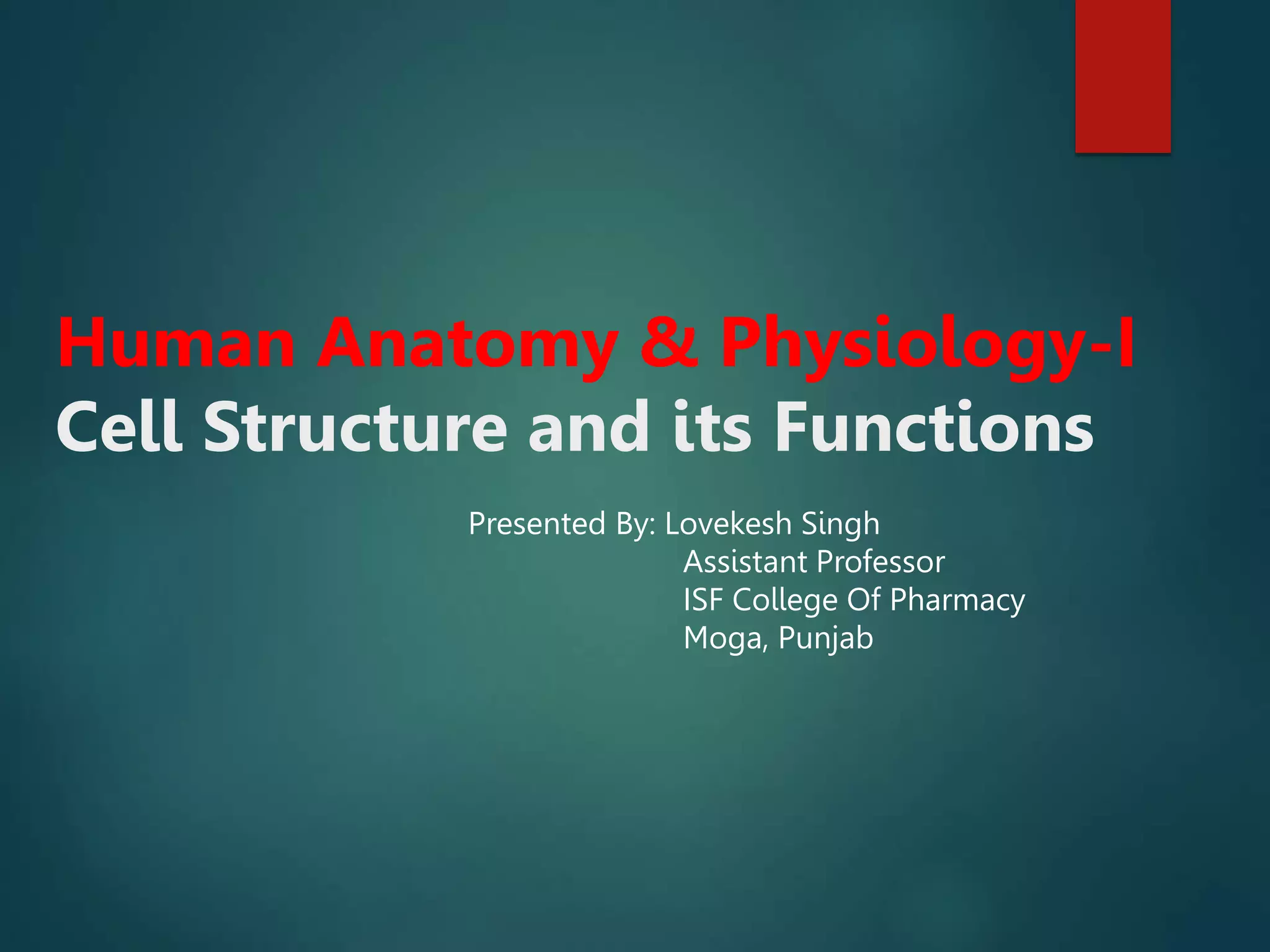 Human Anatomy & Physiology-I
Cell Structure and its Functions

Presented By: Lovekesh Singh
Assistant Professor
ISF College Of Pharmacy
Moga, Punjab